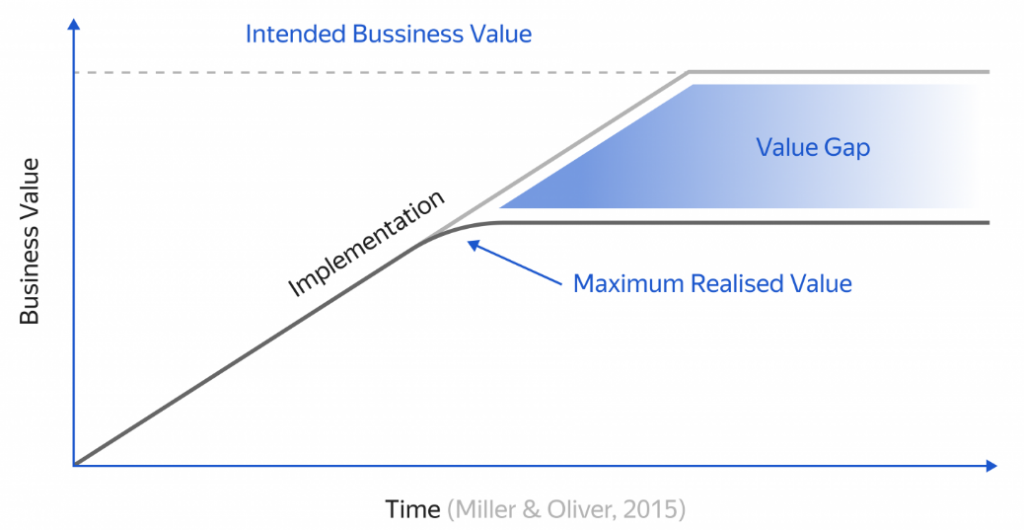 Intended Bussiness Value

Business Value

Value Gap

Implementation

Maximum Realised Value

Time (Miller & Oliver, 2015)